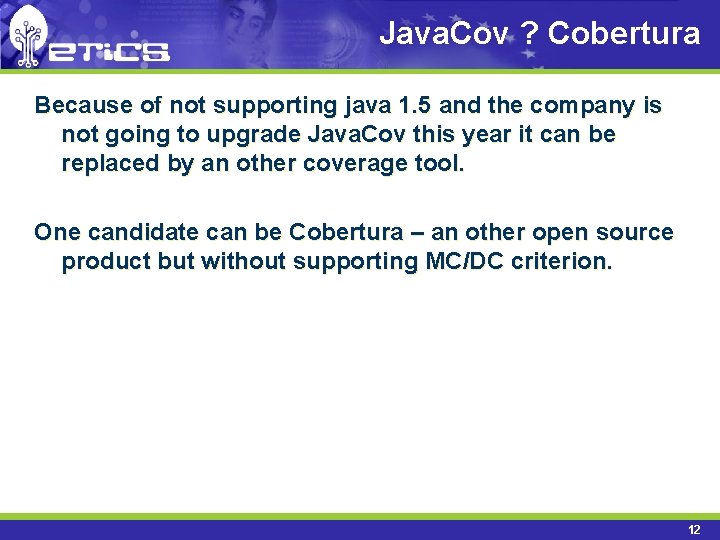 eTiCS

JavaCov ? Cobertura

Because of not supporting java 1.5 and the company is not going to upgrade JavaCov this year it can be replaced by an other coverage tool.

One candidate can be Cobertura – an other open source product but without supporting MC/DC criterion.

12